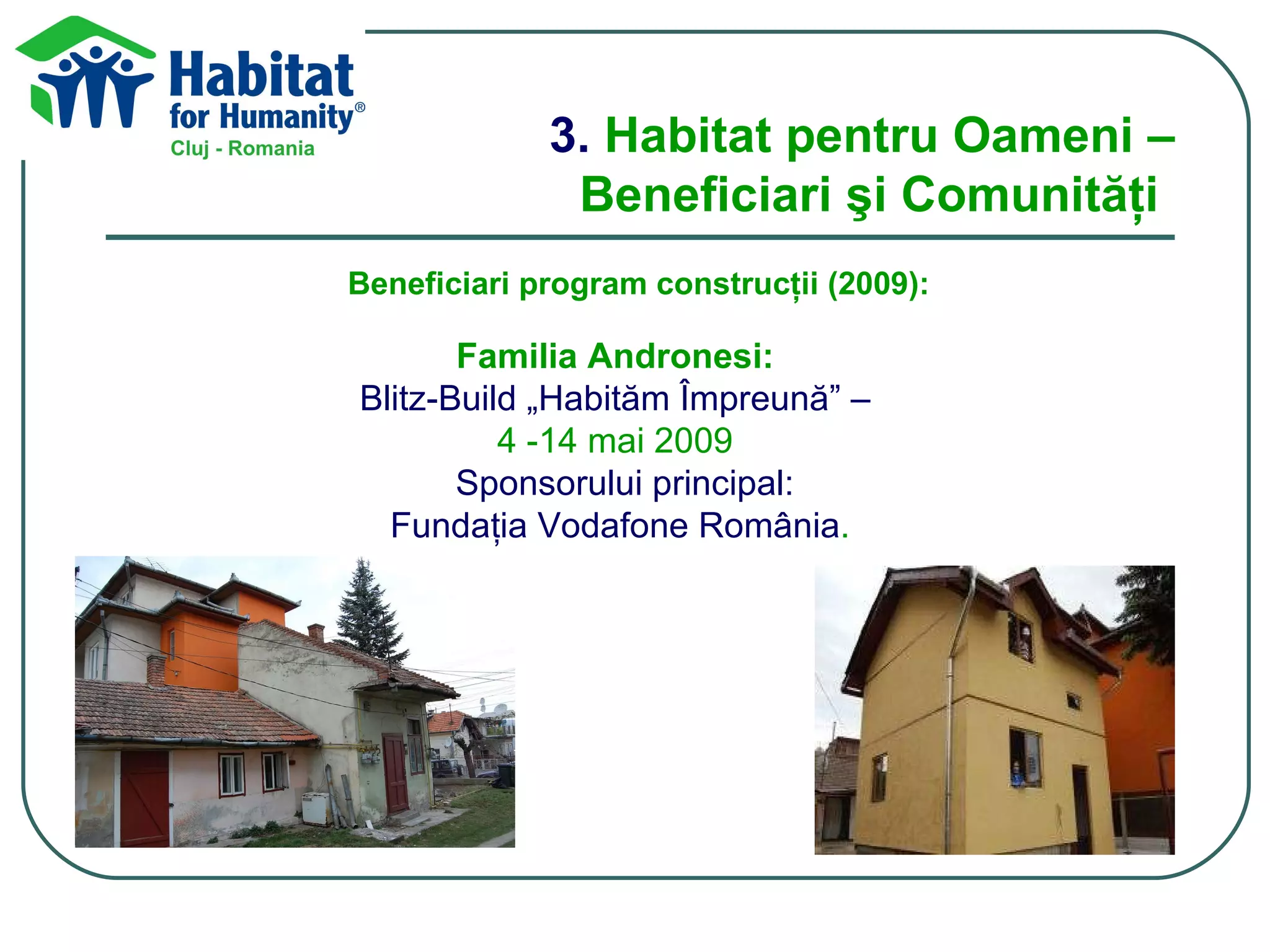 Habitat for Humanity®
Cluj - Romania

3. Habitat pentru Oameni – Beneficiari şi Comunități

Beneficiari program construcții (2009):

Familia Andronesi:
Blitz-Build „Habităm Împreună” –
4 -14 mai 2009
Sponsorului principal:
Fundația Vodafone România.